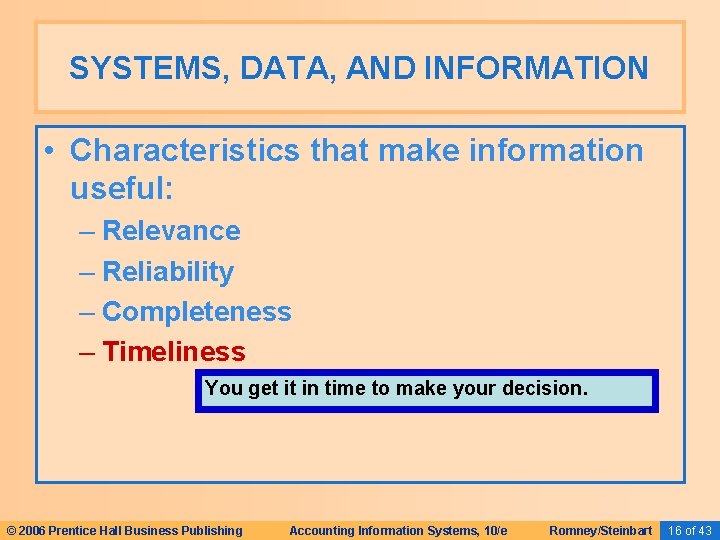 SYSTEMS, DATA, AND INFORMATION

• Characteristics that make information useful:
– Relevance
– Reliability
– Completeness
– Timeliness

You get it in time to make your decision.

© 2006 Prentice Hall Business Publishing Accounting Information Systems, 10/e Romney/Steinbart 16 of 43